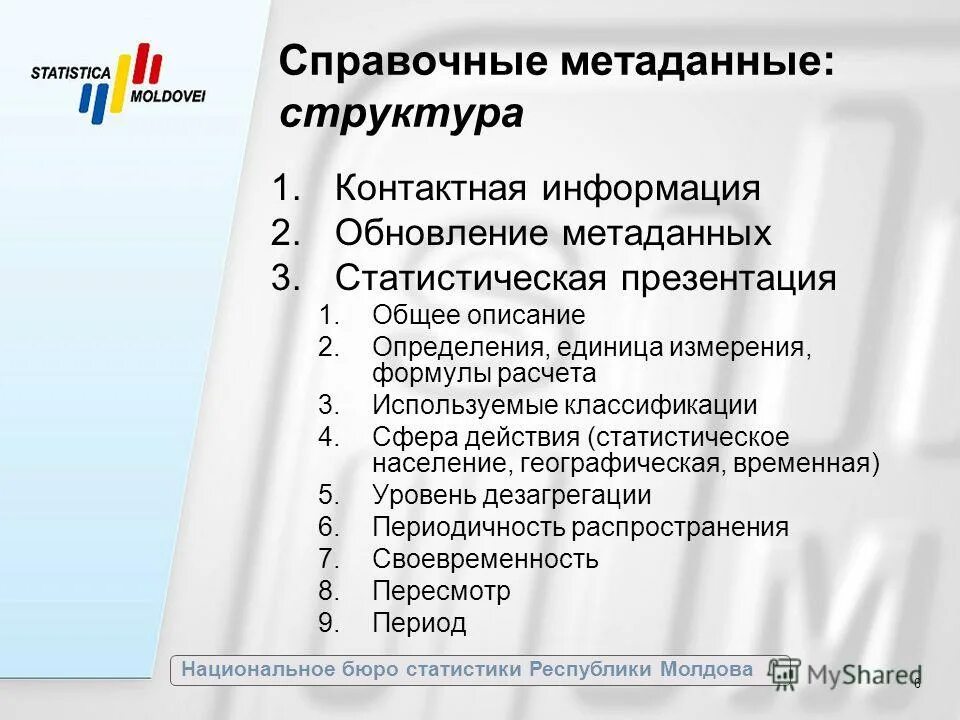 STATISTICA MOLDOVEI

Справочные метаданные: структура

1. Контактная информация
2. Обновление метаданных
3. Статистическая презентация
   1. Общее описание
   2. Определения, единица измерения, формулы расчета
   3. Используемые классификации
   4. Сфера действия (статистическое население, географическая, временная)
   5. Уровень дезагрегации
   6. Периодичность распространения
   7. Своевременность
   8. Пересмотр
   9. Период

Национальное бюро статистики Республики Молдова

MyShared

6